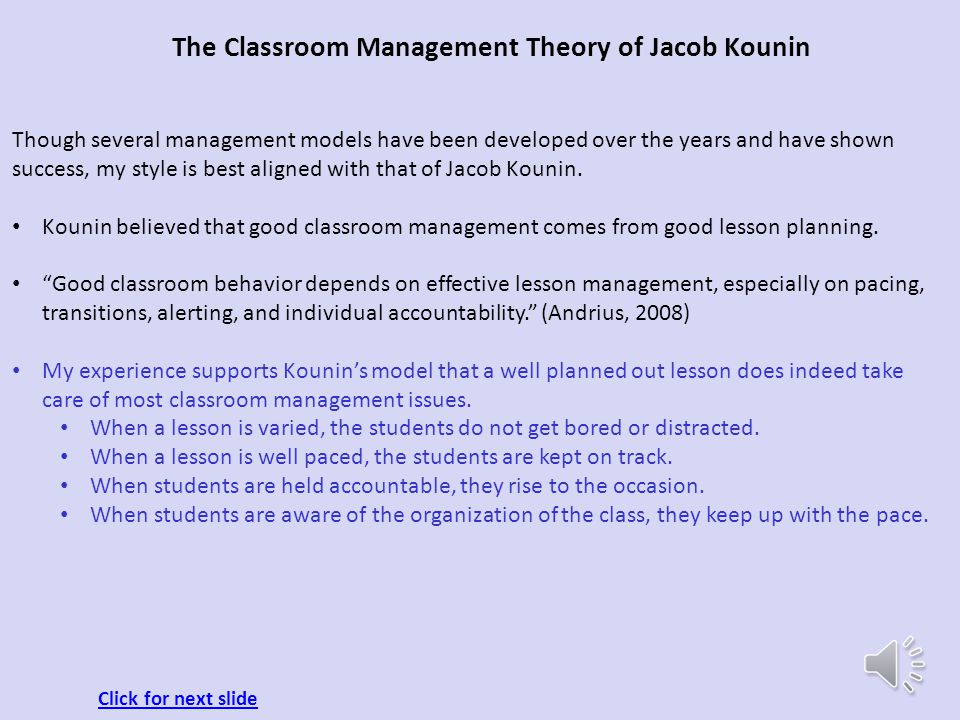 The Classroom Management Theory of Jacob Kounin

Though several management models have been developed over the years and have shown success, my style is best aligned with that of Jacob Kounin.

• Kounin believed that good classroom management comes from good lesson planning.

• “Good classroom behavior depends on effective lesson management, especially on pacing, transitions, alerting, and individual accountability.” (Andrius, 2008)

• My experience supports Kounin’s model that a well planned out lesson does indeed take care of most classroom management issues.
  • When a lesson is varied, the students do not get bored or distracted.
  • When a lesson is well paced, the students are kept on track.
  • When students are held accountable, they rise to the occasion.
  • When students are aware of the organization of the class, they keep up with the pace.

Click for next slide